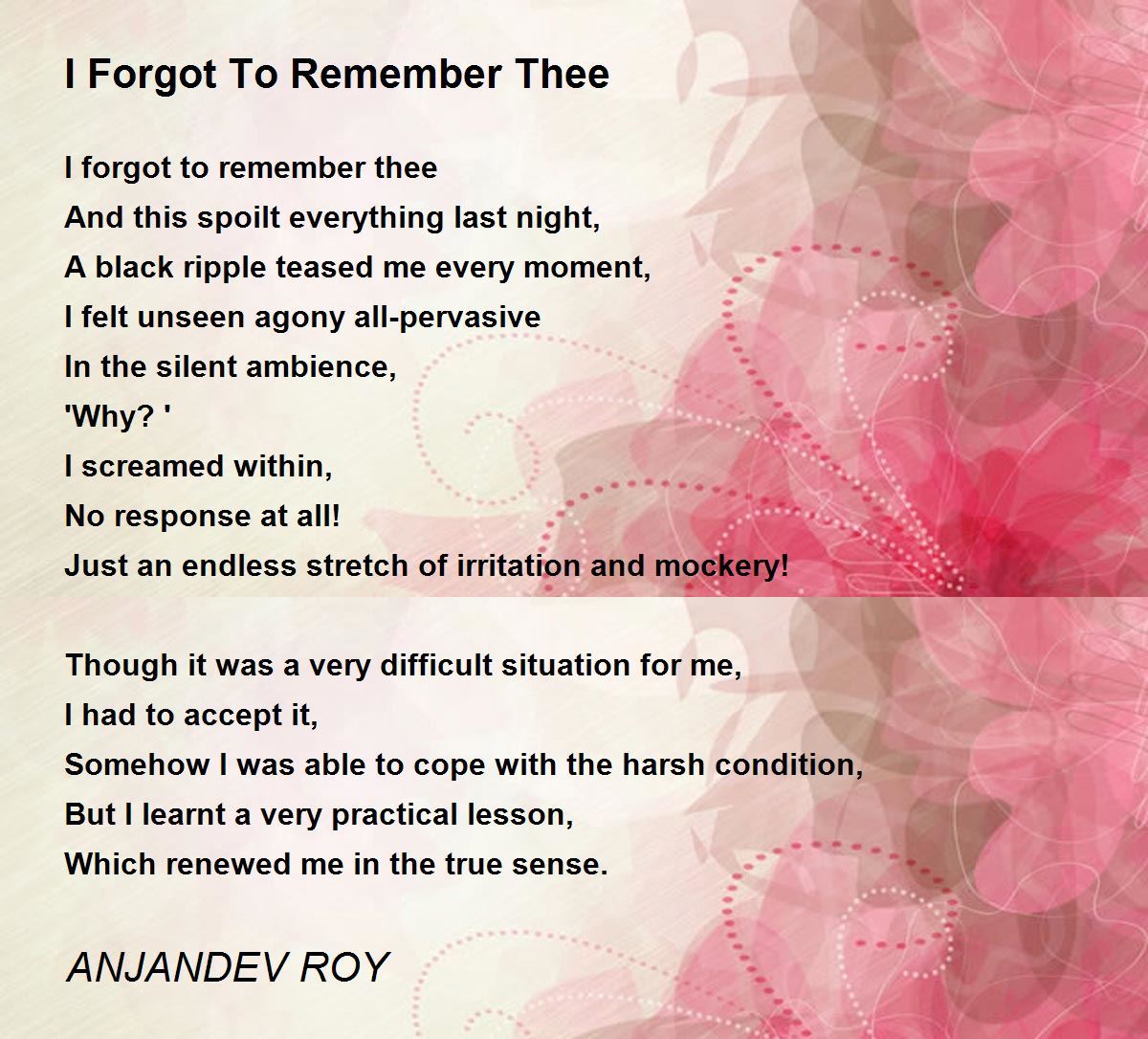 I Forgot To Remember Thee

I forgot to remember thee
And this spoilt everything last night,
A black ripple teased me every moment,
I felt unseen agony all-pervasive
In the silent ambience,
'Why? '
I screamed within,
No response at all!
Just an endless stretch of irritation and mockery!

Though it was a very difficult situation for me,
I had to accept it,
Somehow I was able to cope with the harsh condition,
But I learnt a very practical lesson,
Which renewed me in the true sense.

ANJANDEV ROY